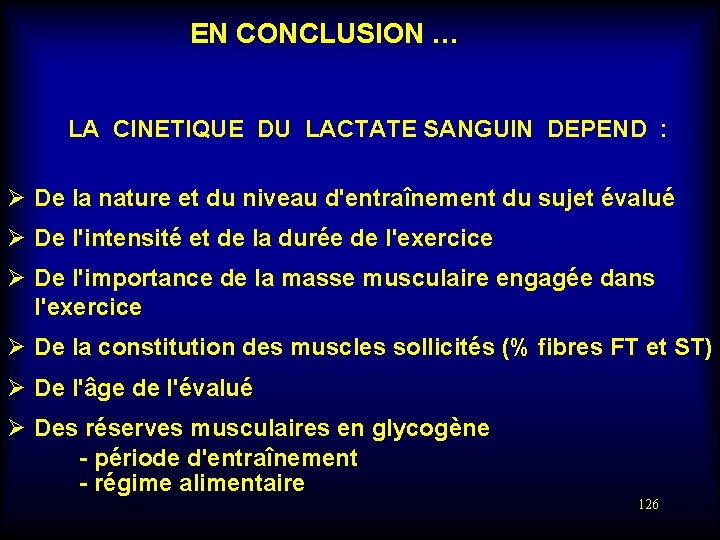 EN CONCLUSION …

LA CINETIQUE DU LACTATE SANGUIN DEPEND :

➢ De la nature et du niveau d'entraînement du sujet évalué

➢ De l'intensité et de la durée de l'exercice

➢ De l'importance de la masse musculaire engagée dans l'exercice

➢ De la constitution des muscles sollicités (% fibres FT et ST)

➢ De l'âge de l'évalué

➢ Des réserves musculaires en glycogène
- période d'entraînement
- régime alimentaire

126